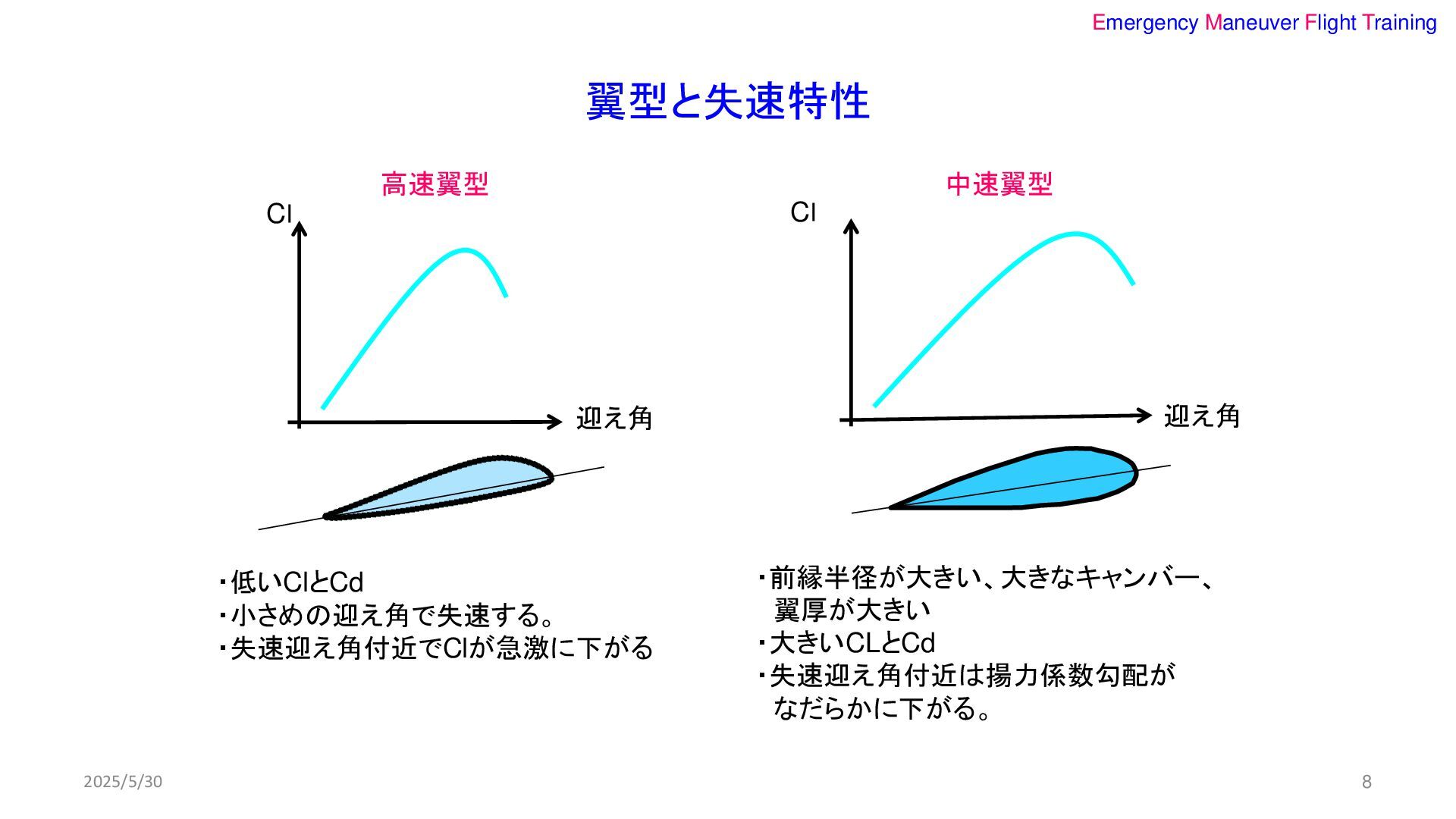 Emergency Maneuver Flight Training

翼型と失速特性

高速翼型

Cl

迎え角

・低いClとCd
・小さめの迎え角で失速する。
・失速迎え角付近でClが急激に下がる

中速翼型

Cl

迎え角

・前縁半径が大きい、大きなキャンバー、翼厚が大きい
・大きいCLとCd
・失速迎え角付近は揚力係数勾配がなだらかに下がる。

2025/5/30

8